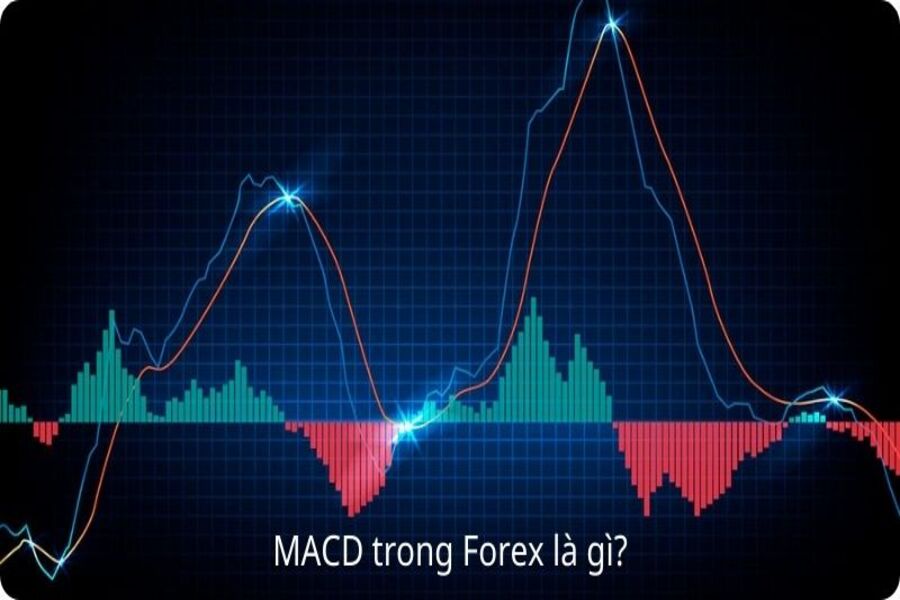 MACD trong Forex là gì?